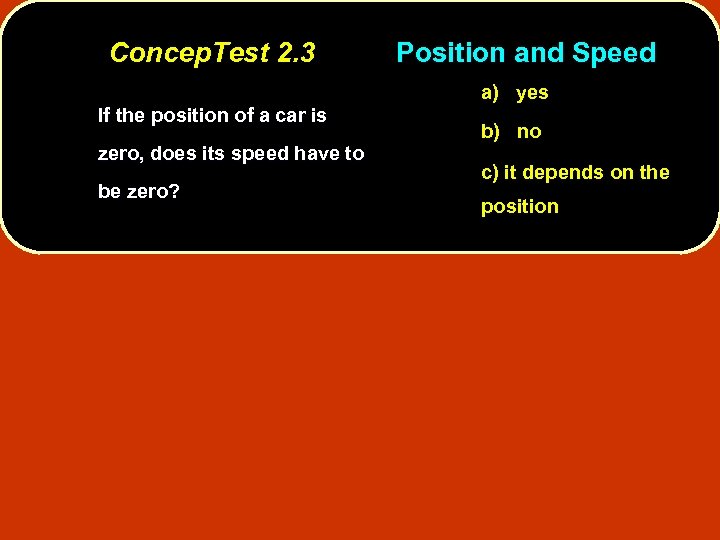 ConcepTest 2.3 Position and Speed

If the position of a car is zero, does its speed have to be zero?

a) yes

b) no

c) it depends on the position